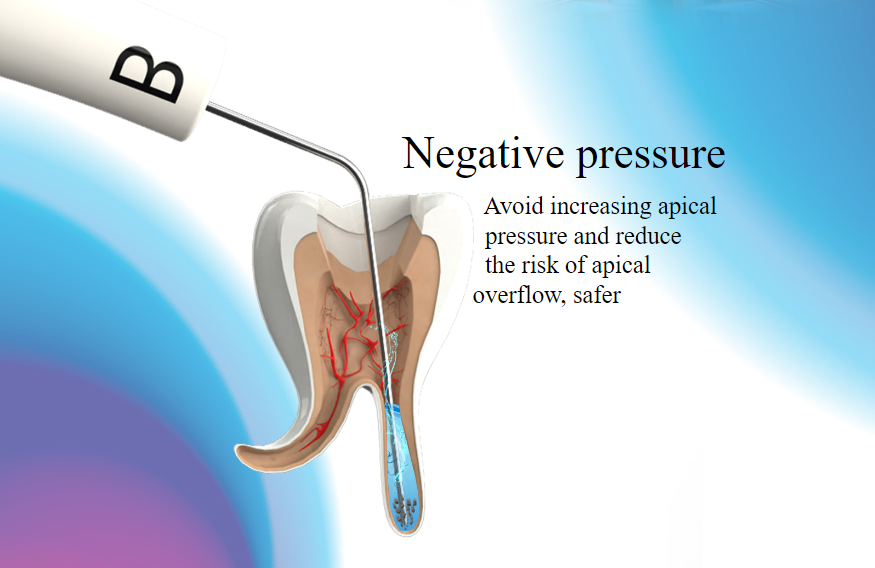 B

Negative pressure

Avoid increasing apical pressure and reduce the risk of apical overflow, safer